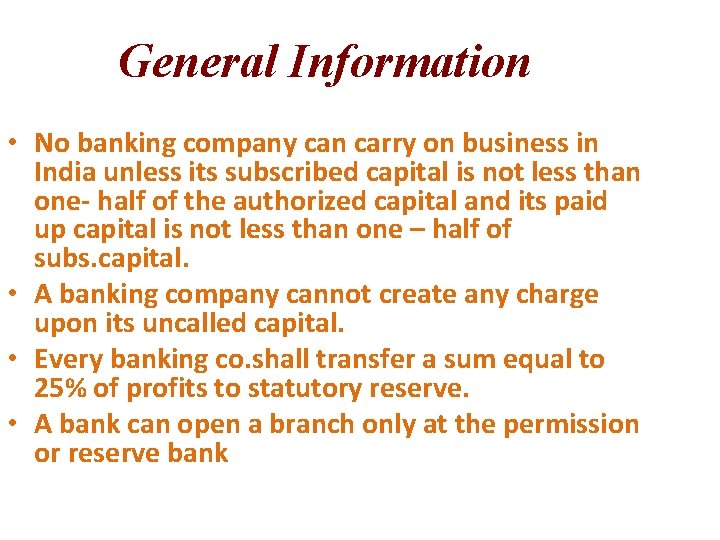 General Information

• No banking company can carry on business in India unless its subscribed capital is not less than one- half of the authorized capital and its paid up capital is not less than one – half of subs.capital.
• A banking company cannot create any charge upon its uncalled capital.
• Every banking co.shall transfer a sum equal to 25% of profits to statutory reserve.
• A bank can open a branch only at the permission or reserve bank